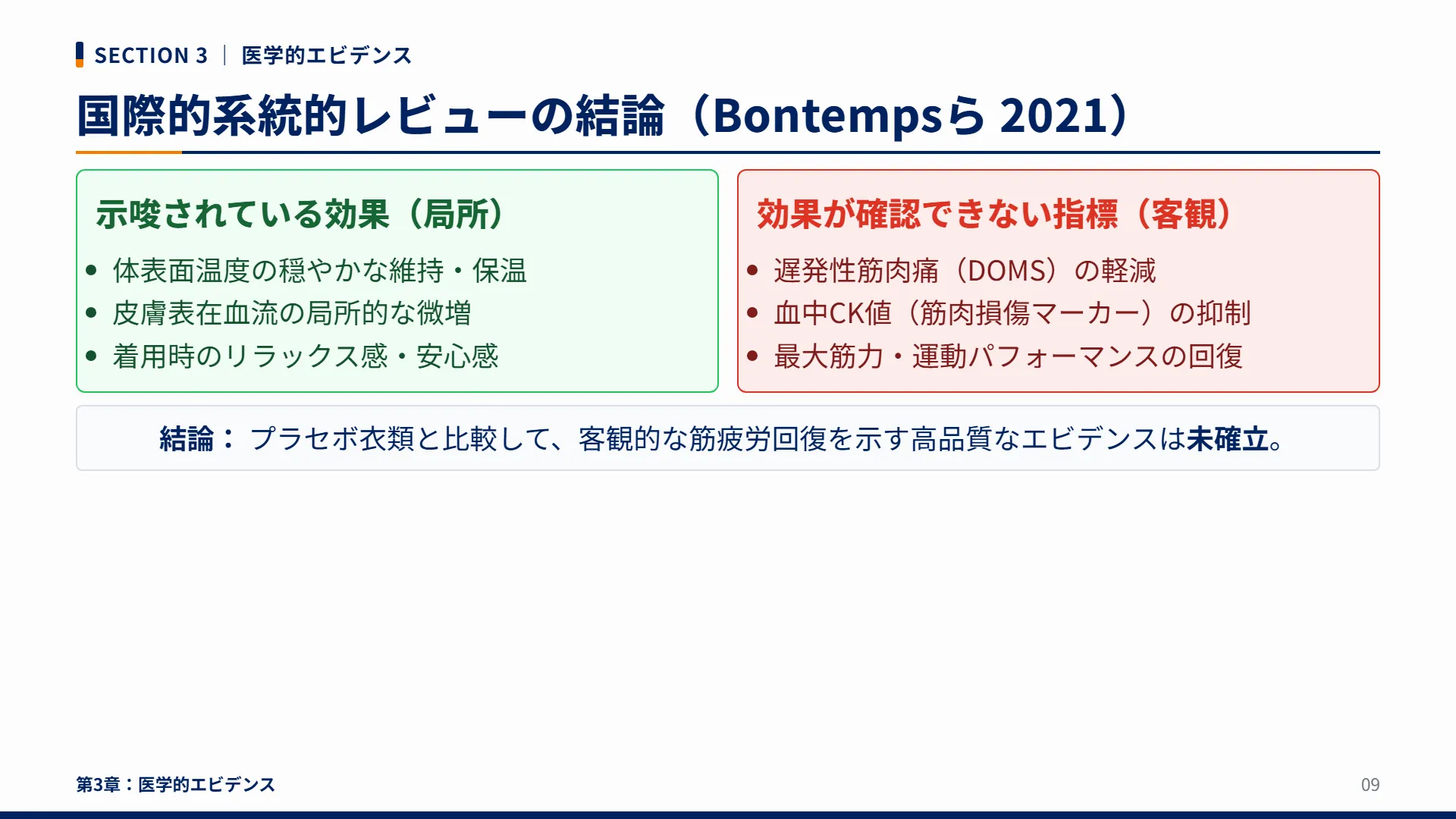 SECTION 3 | 医学的エビデンス

国際的系統的レビューの結論（Bontempsら 2021）

示唆されている効果（局所）

• 体表面温度の穏やかな維持・保温
• 皮膚表在血流の局所的な微増
• 着用時のリラックス感・安心感

効果が確認できない指標（客観）

• 遅発性筋肉痛（DOMS）の軽減
• 血中CK値（筋肉損傷マーカー）の抑制
• 最大筋力・運動パフォーマンスの回復

結論： プラセボ衣類と比較して、客観的な筋疲労回復を示す高品質なエビデンスは未確立。

第3章：医学的エビデンス

09